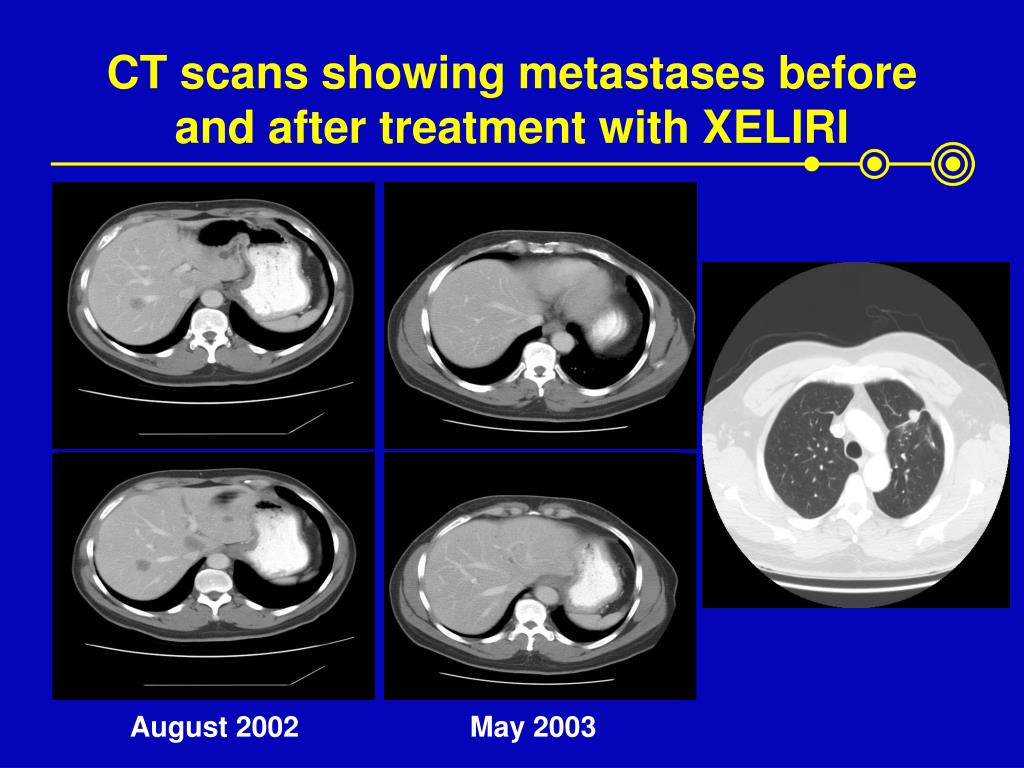 CT scans showing metastases before and after treatment with XELIRI

August 2002

May 2003